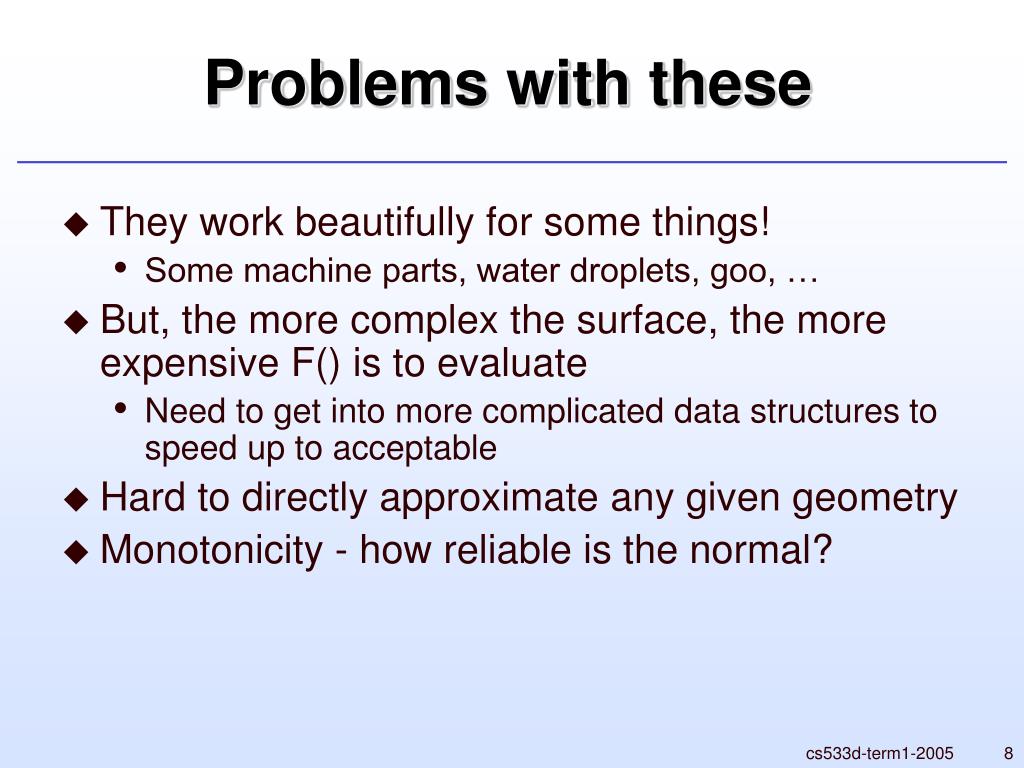 Problems with these

◆ They work beautifully for some things!
• Some machine parts, water droplets, goo, …
◆ But, the more complex the surface, the more expensive F() is to evaluate
• Need to get into more complicated data structures to speed up to acceptable
◆ Hard to directly approximate any given geometry
◆ Monotonicity - how reliable is the normal?

cs533d-term1-2005 8